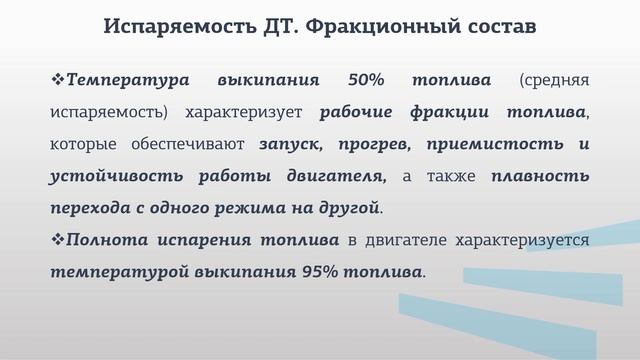 Испаряемость ДТ. Фракционный состав

❖Температура выкипания 50% топлива (средняя испаряемость) характеризует рабочие фракции топлива, которые обеспечивают запуск, прогрев, приемистость и устойчивость работы двигателя, а также плавность перехода с одного режима на другой.

❖Полнота испарения топлива в двигателе характеризуется температурой выкипания 95% топлива.